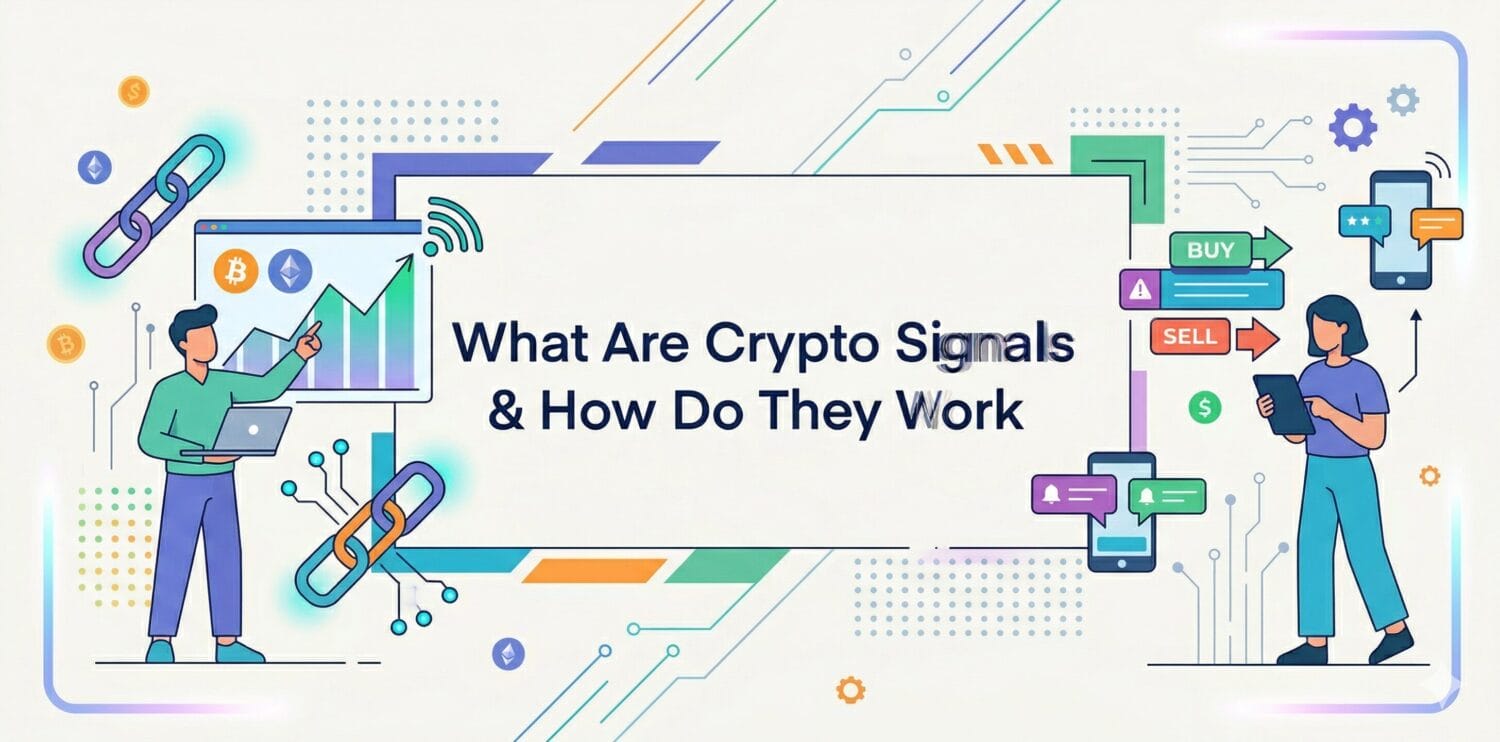 What Are Crypto Signals & How Do They Work

BUY

SELL